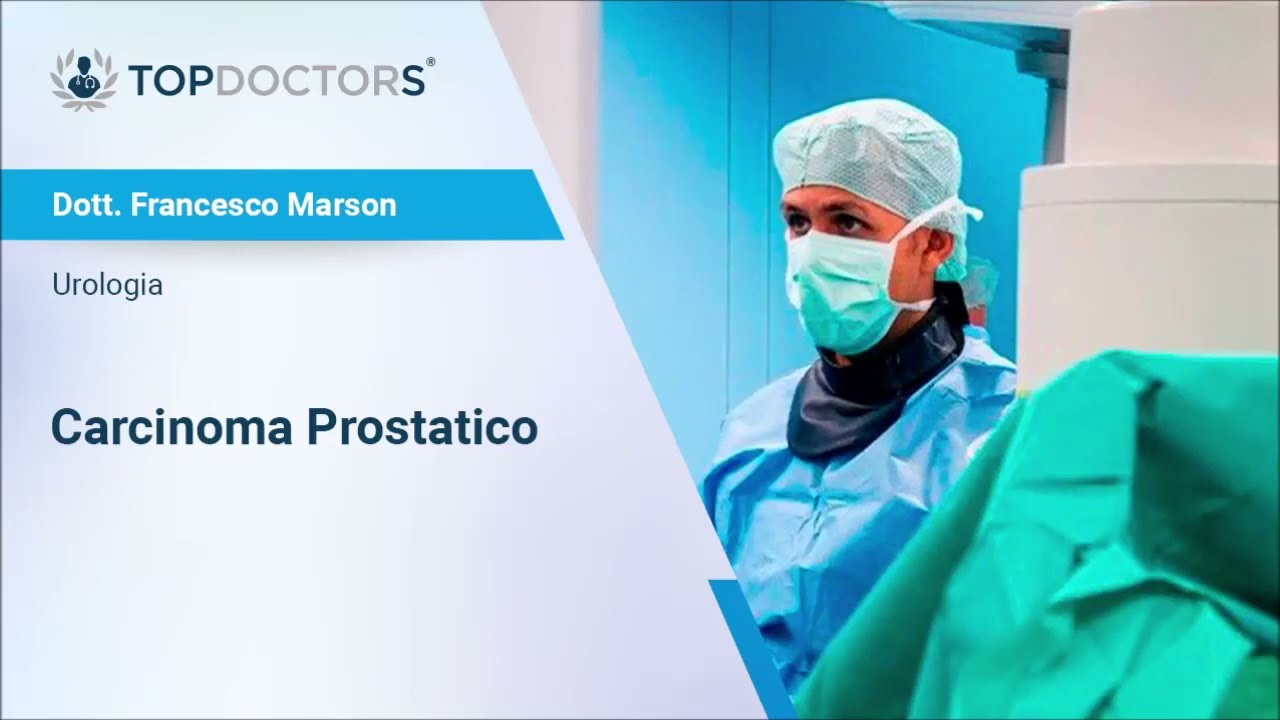 TOPDOCTORS®

Dott. Francesco Marson

Urologia

Carcinoma Prostatico